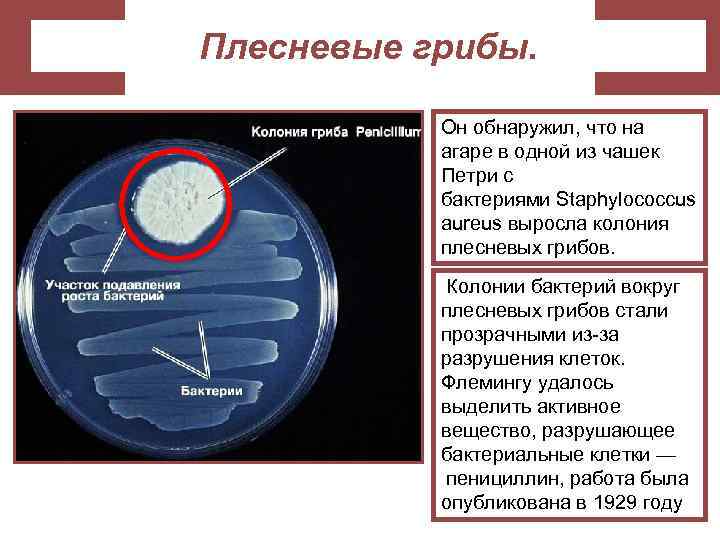 Плесневые грибы.

Колония гриба Penicillium

Участок подавления роста бактерий

Бактерии

Он обнаружил, что на агаре в одной из чашек Петри с бактериями Staphylococcus aureus выросла колония плесневых грибов.

Колонии бактерий вокруг плесневых грибов стали прозрачными из-за разрушения клеток. Флемингу удалось выделить активное вещество, разрушающее бактериальные клетки — пенициллин, работа была опубликована в 1929 году